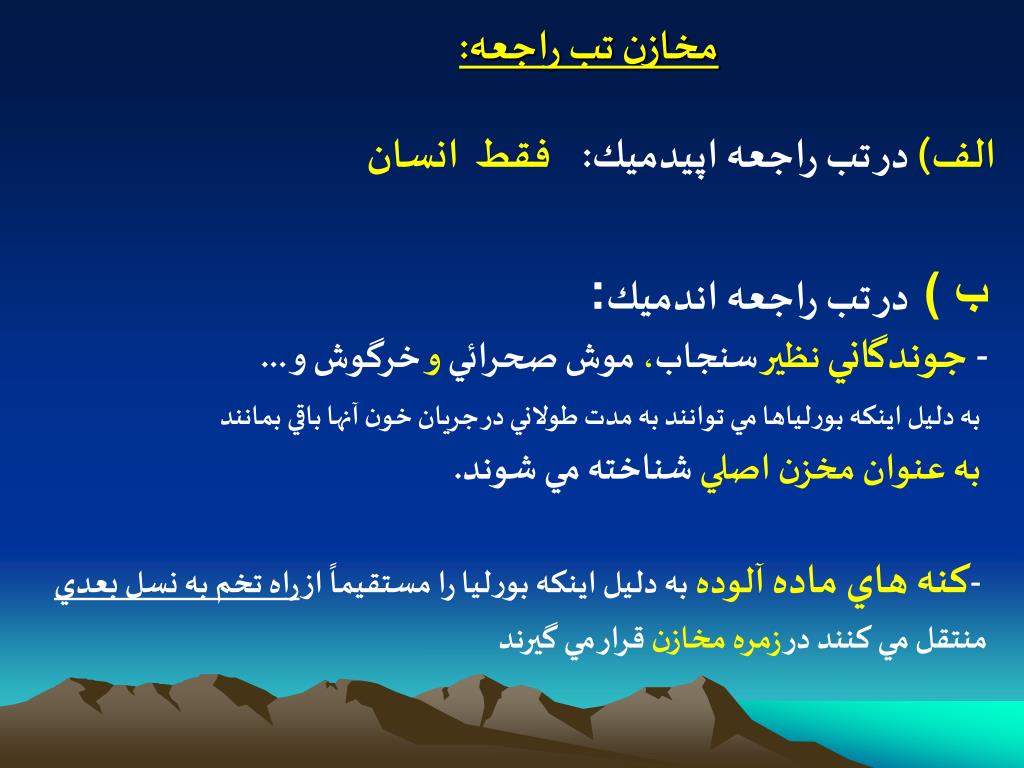 مخازن تب راجعه:

الف) درتب راجعه اپيدميك: فقط انسان

ب ) درتب راجعه اندميك:

- جوندگاني نظيرسنجاب، موش صحرائي و خرگوش و...

به دليل اينكه بورلياها مي توانند به مدت طولاني درجريان خون آنها باقي بمانند به عنوان مخزن اصلي شناخته مي شوند.

-كنه هاي ماده آلوده به دليل اينكه بورليا را مستقيماً ازراه تخم به نسل بعدي منتقل مي كنند درزمره مخازن قرارمي گيرند